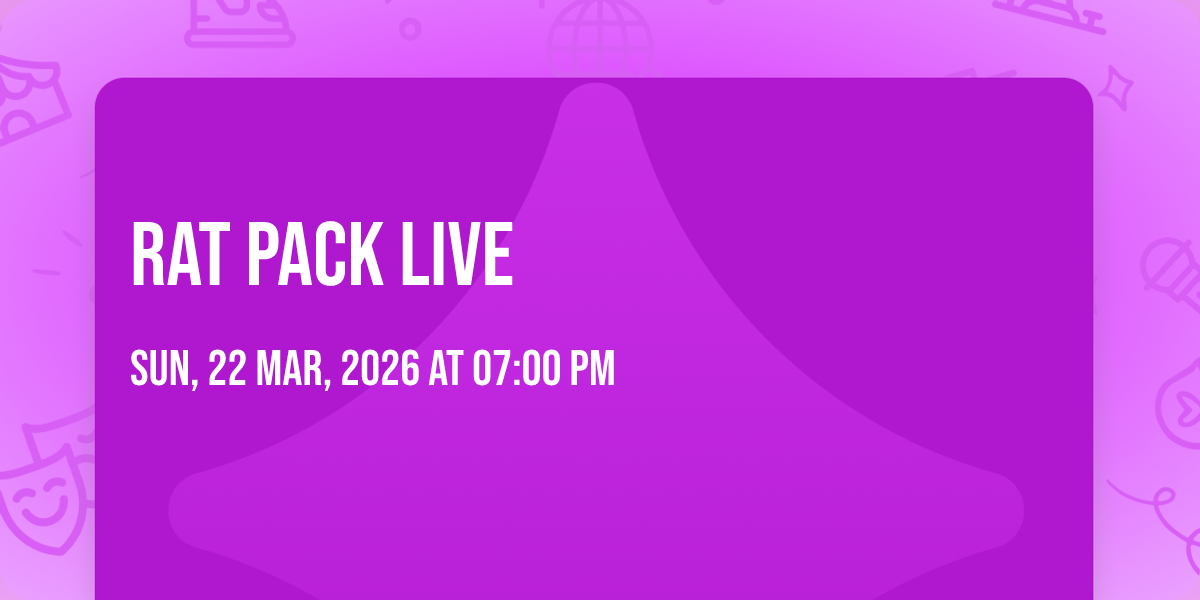 RAT PACK LIVE

SUN, 22 MAR, 2026 AT 07:00 PM